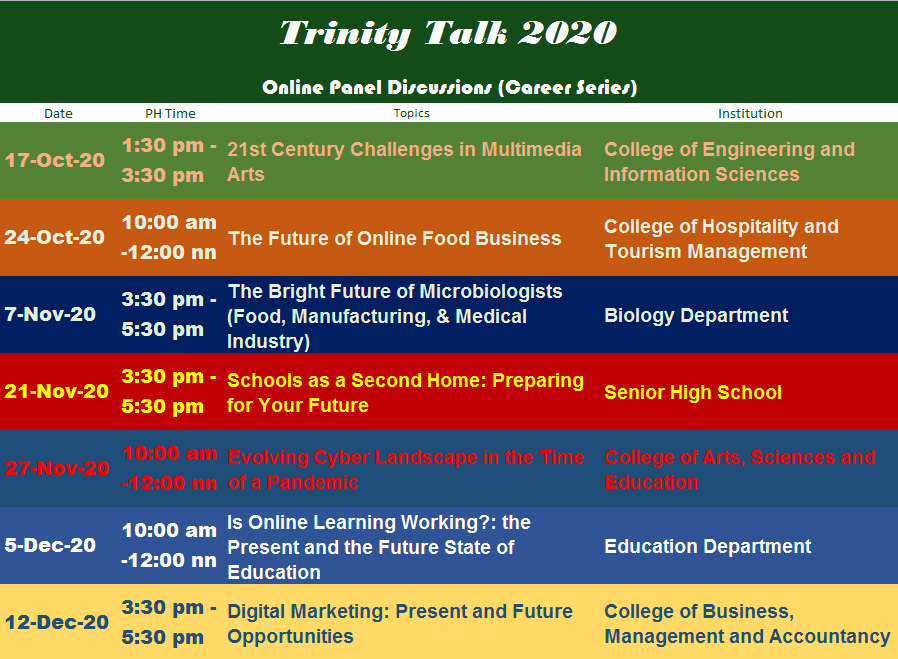 Trinity Talk 2020

Online Panel Discussions (Career Series)

| Date | PH Time | Topics | Institution |
|---|---|---|---|
| 17-Oct-20 | 1:30 pm - 3:30 pm | 21st Century Challenges in Multimedia Arts | College of Engineering and Information Sciences |
| 24-Oct-20 | 10:00 am -12:00 nn | The Future of Online Food Business | College of Hospitality and Tourism Management |
| 7-Nov-20 | 3:30 pm - 5:30 pm | The Bright Future of Microbiologists (Food, Manufacturing, & Medical Industry) | Biology Department |
| 21-Nov-20 | 3:30 pm - 5:30 pm | Schools as a Second Home: Preparing for Your Future | Senior High School |
| 27-Nov-20 | 10:00 am -12:00 nn | Evolving Cyber Landscape in the Time of a Pandemic | College of Arts, Sciences and Education |
| 5-Dec-20 | 10:00 am -12:00 nn | Is Online Learning Working?: the Present and the Future State of Education | Education Department |
| 12-Dec-20 | 3:30 pm - 5:30 pm | Digital Marketing: Present and Future Opportunities | College of Business, Management and Accountancy |